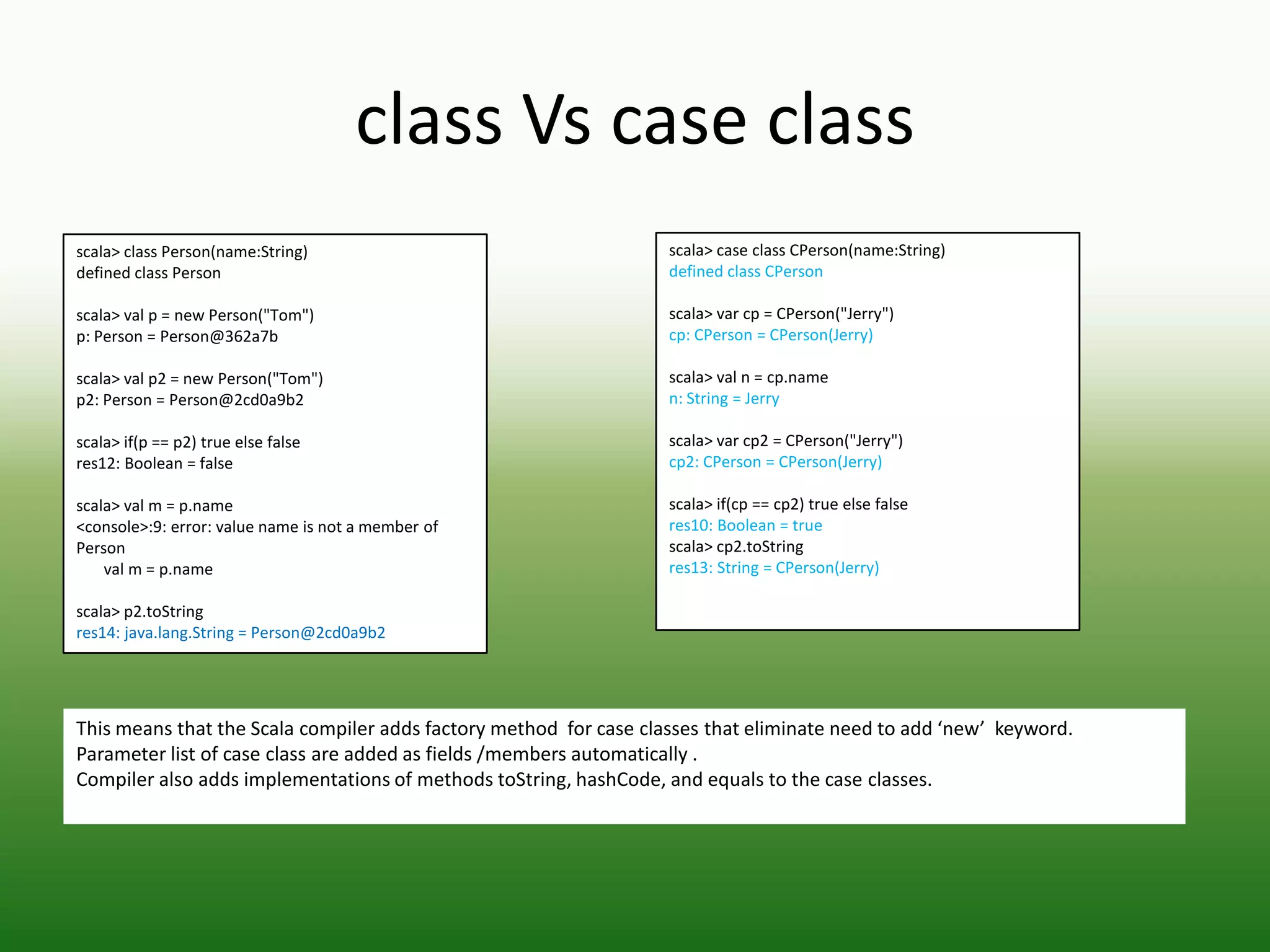 class Vs case class

scala> class Person(name:String)
defined class Person

scala> val p = new Person("Tom")
p: Person = Person@362a7b

scala> val p2 = new Person("Tom")
p2: Person = Person@2cd0a9b2

scala> if(p == p2) true else false
res12: Boolean = false

scala> val m = p.name
<console>:9: error: value name is not a member of Person
val m = p.name

scala> p2.toString
res14: java.lang.String = Person@2cd0a9b2

scala> case class CPerson(name:String)
defined class CPerson

scala> var cp = CPerson("Jerry")
cp: CPerson = CPerson(Jerry)

scala> val n = cp.name
n: String = Jerry

scala> var cp2 = CPerson("Jerry")
cp2: CPerson = CPerson(Jerry)

scala> if(cp == cp2) true else false
res10: Boolean = true
scala> cp2.toString
res13: String = CPerson(Jerry)

This means that the Scala compiler adds factory method for case classes that eliminate need to add ‘new’ keyword.
Parameter list of case class are added as fields /members automatically .
Compiler also adds implementations of methods toString, hashCode, and equals to the case classes.